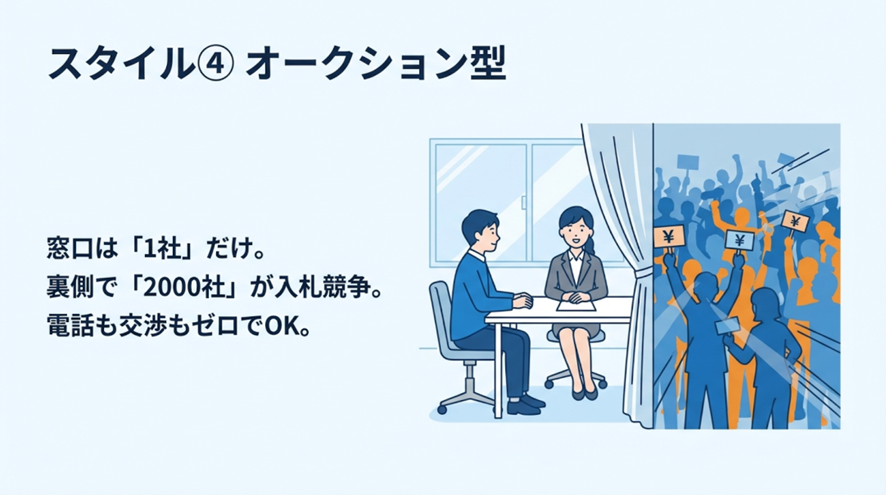 スタイル④ オークション型

窓口は「1社」だけ。
裏側で「2000社」が入札競争。
電話も交渉もゼロでOK。

¥

¥

¥